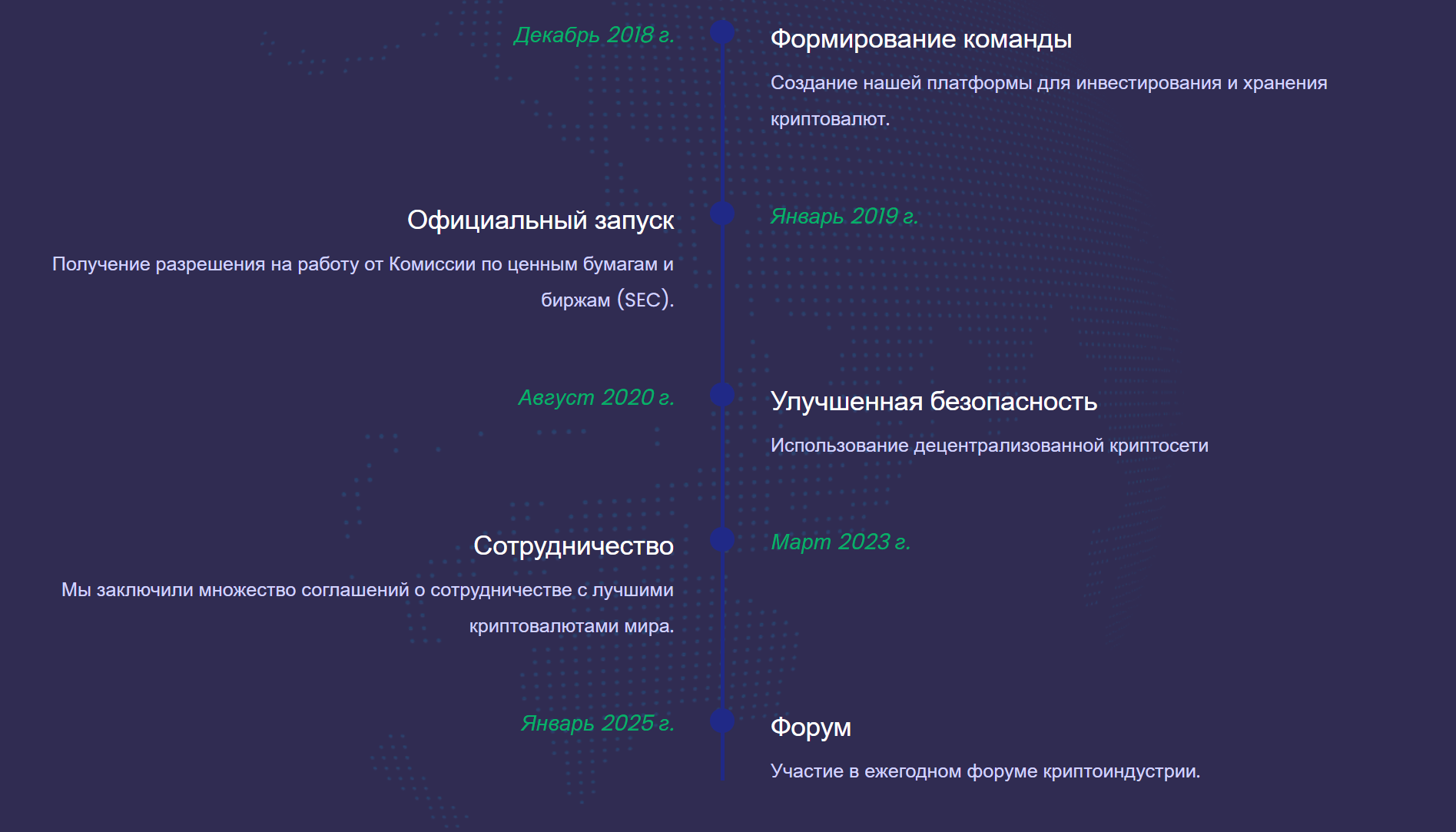 Декабрь 2018 г.

Формирование команды

Создание нашей платформы для инвестирования и хранения криптовалют.

Официальный запуск

Получение разрешения на работу от Комиссии по ценным бумагам и биржам (SEC).

Январь 2019 г.

Август 2020 г.

Улучшенная безопасность

Использование децентрализованной криптосети

Сотрудничество

Мы заключили множество соглашений о сотрудничестве с лучшими криптовалютами мира.

Март 2023 г.

Январь 2025 г.

Форум

Участие в ежегодном форуме криптоиндустрии.